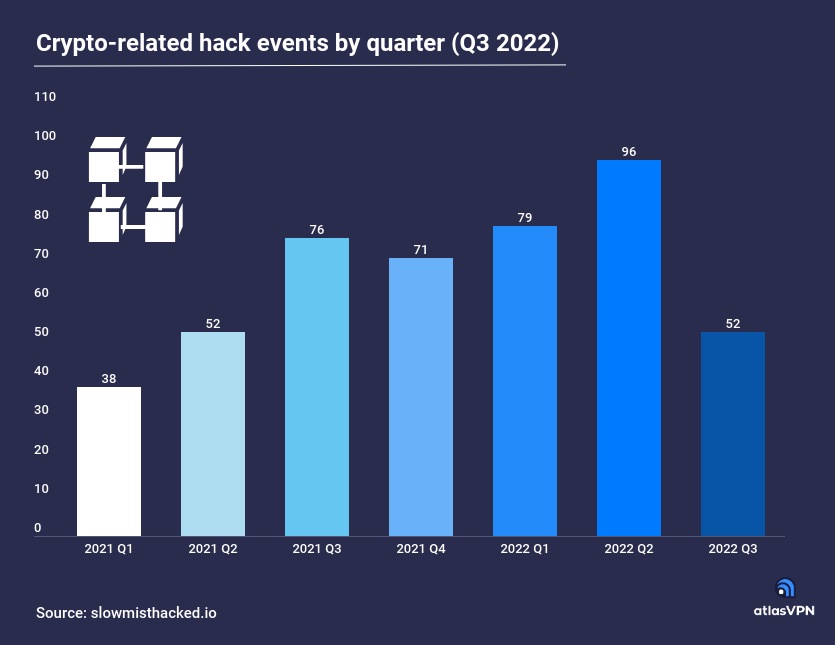 Crypto-related hack events by quarter (Q3 2022)

110
100
90
80
70
60
50
40
30
20
10
0

38
52
76
71
79
96
52

2021 Q1
2021 Q2
2021 Q3
2021 Q4
2022 Q1
2022 Q2
2022 Q3

Source: slowmisthacked.io

atlasVPN